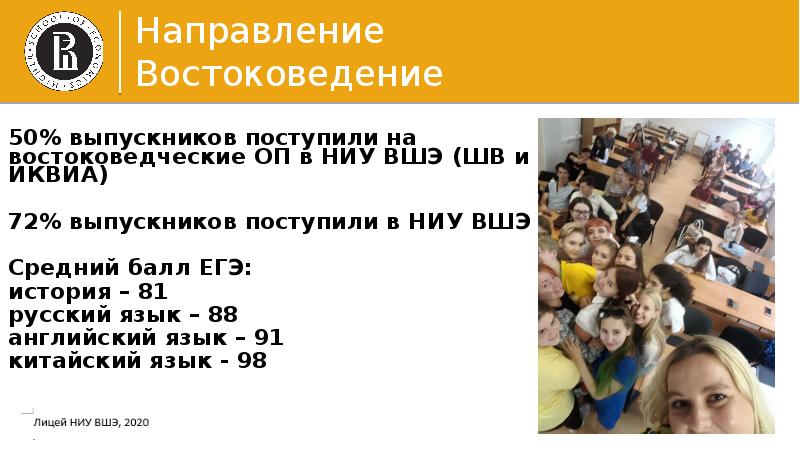 HIGHER SCHOOL OF ECONOMICS

Направление Востоковедение

50% выпускников поступили на востоковедческие ОП в НИУ ВШЭ (ШВ и ИКВИА)

72% выпускников поступили в НИУ ВШЭ

Средний балл ЕГЭ:
история – 81
русский язык – 88
английский язык – 91
китайский язык - 98

Лицей НИУ ВШЭ, 2020